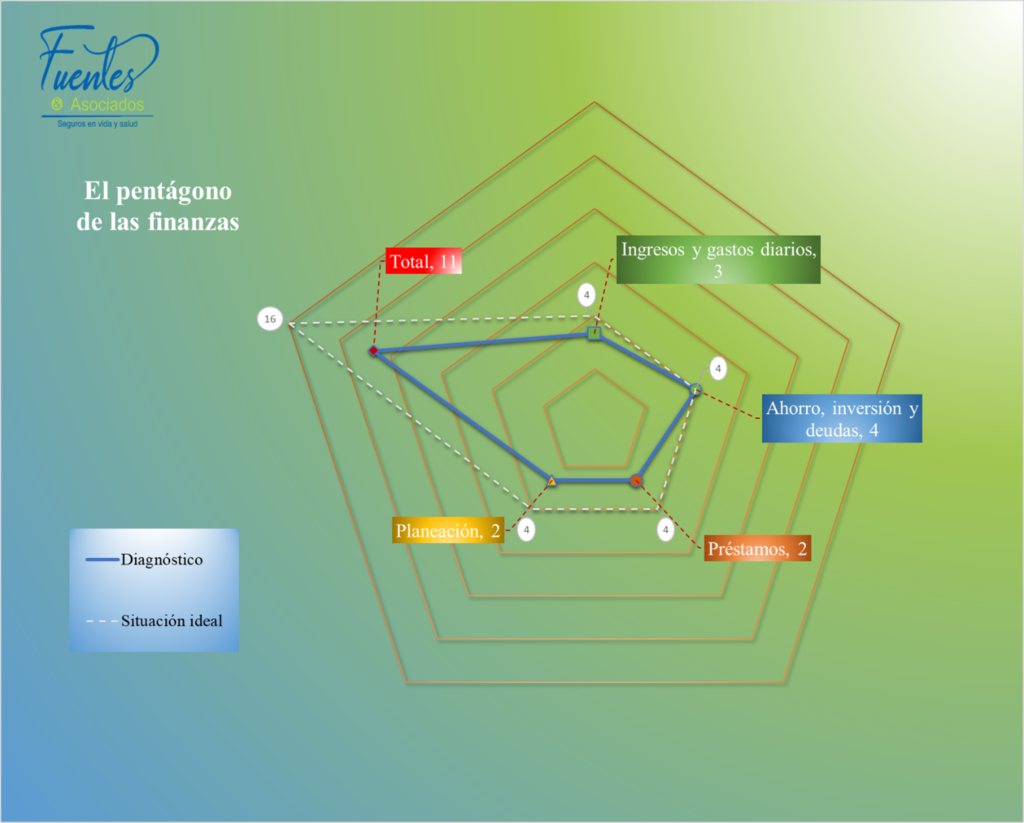 Fuentes
& Asociados
Seguros en vida y salud

El pentágono de las finanzas

Total, 11

Ingresos y gastos diarios, 3

4

16

4

Ahorro, inversión y deudas, 4

Planeación, 2

4

4

Préstamos, 2

Diagnóstico

Situación ideal